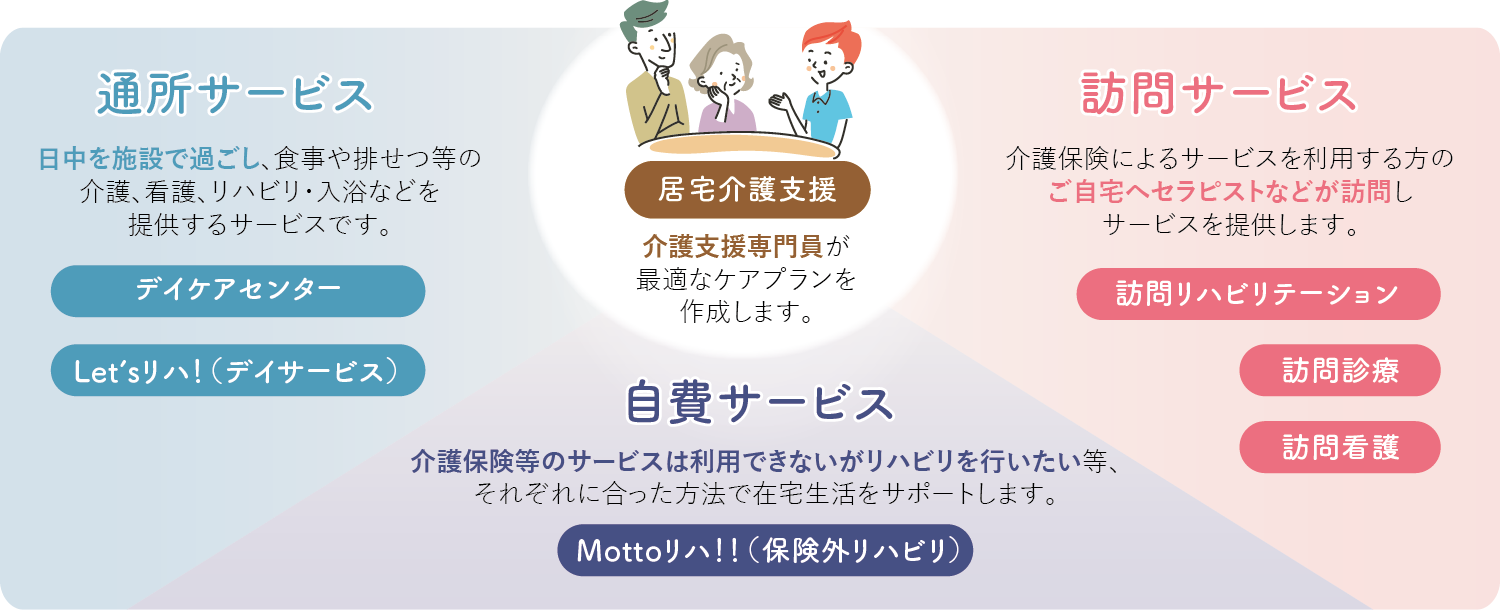 通所サービス

日中を施設で過ごし、食事や排せつ等の介護、看護、リハビリ・入浴などを提供するサービスです。

デイケアセンター

Let'sリハ！（デイサービス）

居宅介護支援

介護支援専門員が最適なケアプランを作成します。

訪問サービス

介護保険によるサービスを利用する方のご自宅へセラピストなどが訪問しサービスを提供します。

訪問リハビリテーション

訪問診療

訪問看護

自費サービス

介護保険等のサービスは利用できないがリハビリを行いたい等、それぞれに合った方法で在宅生活をサポートします。

Mottoリハ！！（保険外リハビリ）